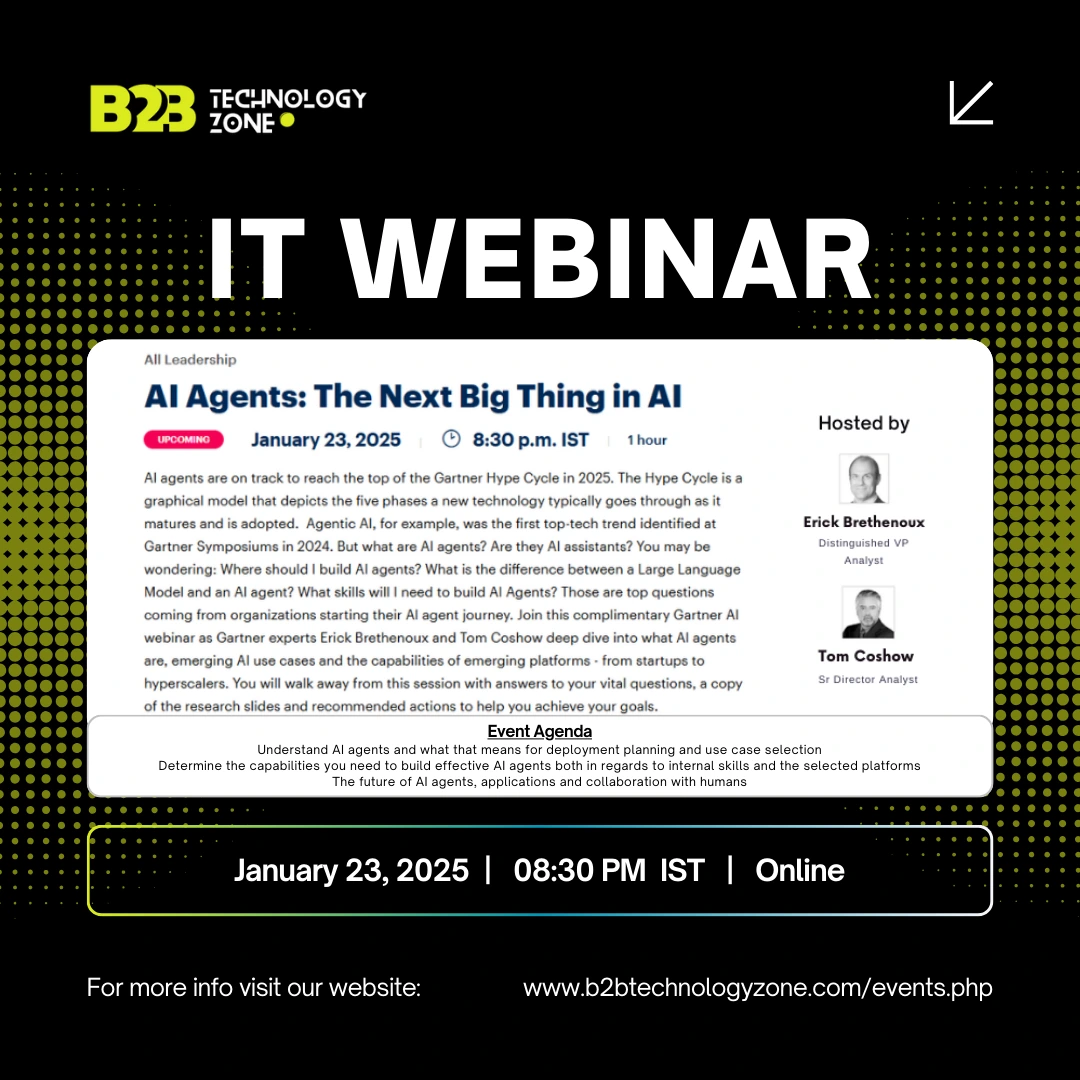 B2B TECHNOLOGY ZONE

IT WEBINAR

All Leadership

AI Agents: The Next Big Thing in AI

UPCOMING January 23, 2025 | 8:30 p.m. IST | 1 hour

AI agents are on track to reach the top of the Gartner Hype Cycle in 2025. The Hype Cycle is a graphical model that depicts the five phases a new technology typically goes through as it matures and is adopted. Agentic AI, for example, was the first top-tech trend identified at Gartner Symposiums in 2024. But what are AI agents? Are they AI assistants? You may be wondering: Where should I build AI agents? What is the difference between a Large Language Model and an AI agent? What skills will I need to build AI Agents? Those are top questions coming from organizations starting their AI agent journey. Join this complimentary Gartner AI webinar as Gartner experts Erick Brethenoux and Tom Coshow deep dive into what AI agents are, emerging AI use cases and the capabilities of emerging platforms - from startups to hyperscalers. You will walk away from this session with answers to your vital questions, a copy of the research slides and recommended actions to help you achieve your goals.

Hosted by

Erick Brethenoux
Distinguished VP Analyst

Tom Coshow
Sr Director Analyst

Event Agenda
Understand AI agents and what that means for deployment planning and use case selection
Determine the capabilities you need to build effective AI agents both in regards to internal skills and the selected platforms
The future of AI agents, applications and collaboration with humans

January 23, 2025 | 08:30 PM IST | Online

For more info visit our website: www.b2btechnologyzone.com/events.php